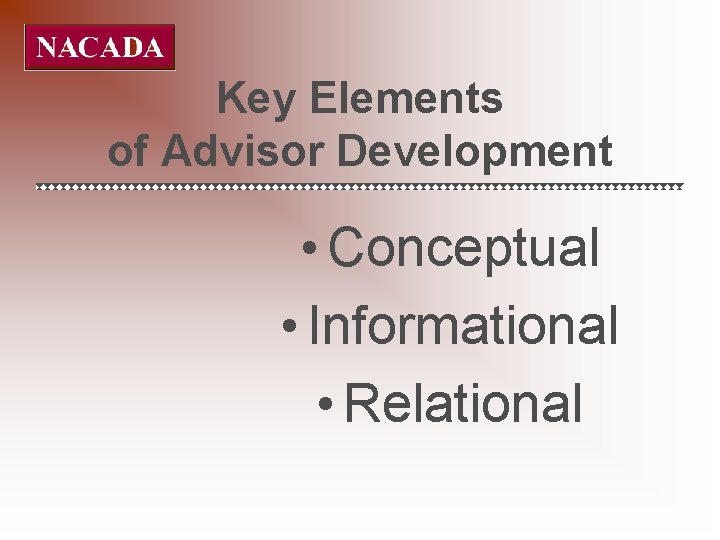 NACADA

Key Elements of Advisor Development

• Conceptual
• Informational
• Relational